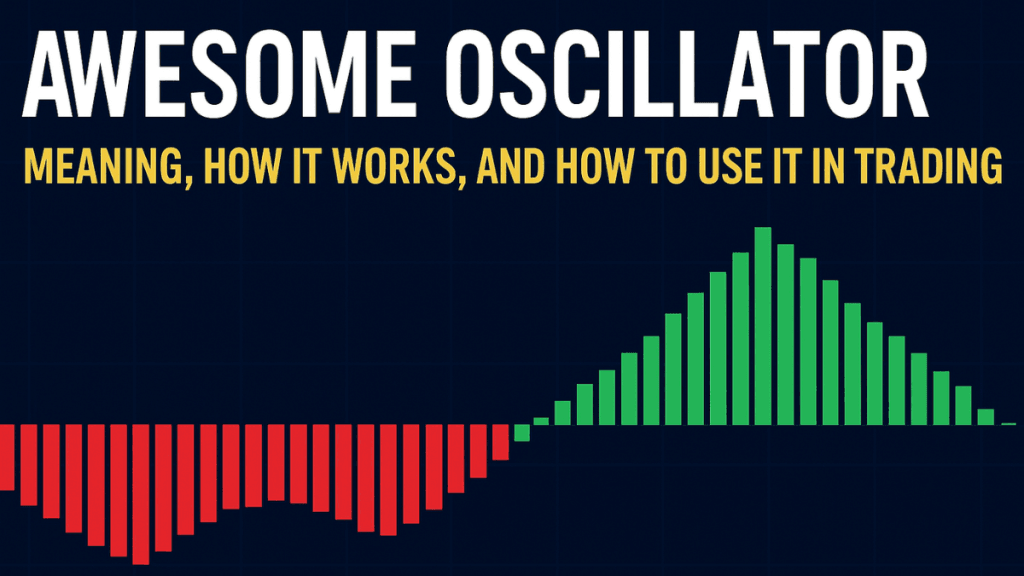 AWESOME OSCILLATOR

MEANING, HOW IT WORKS, AND HOW TO USE IT IN TRADING